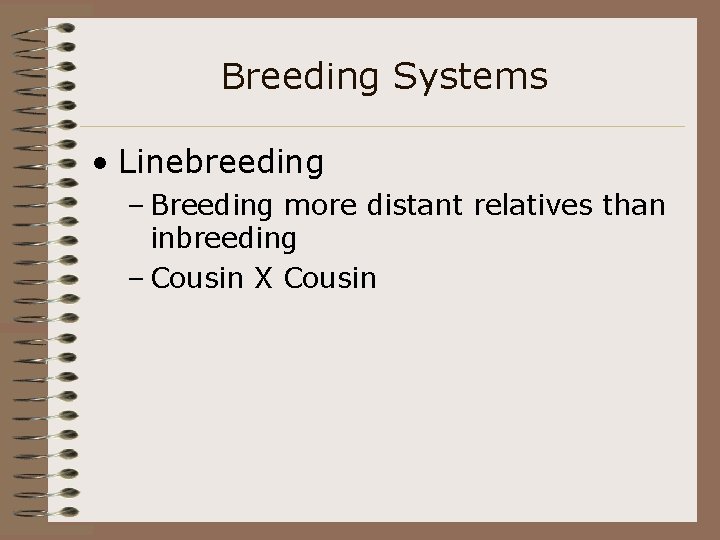 Breeding Systems

• Linebreeding
– Breeding more distant relatives than inbreeding
– Cousin X Cousin